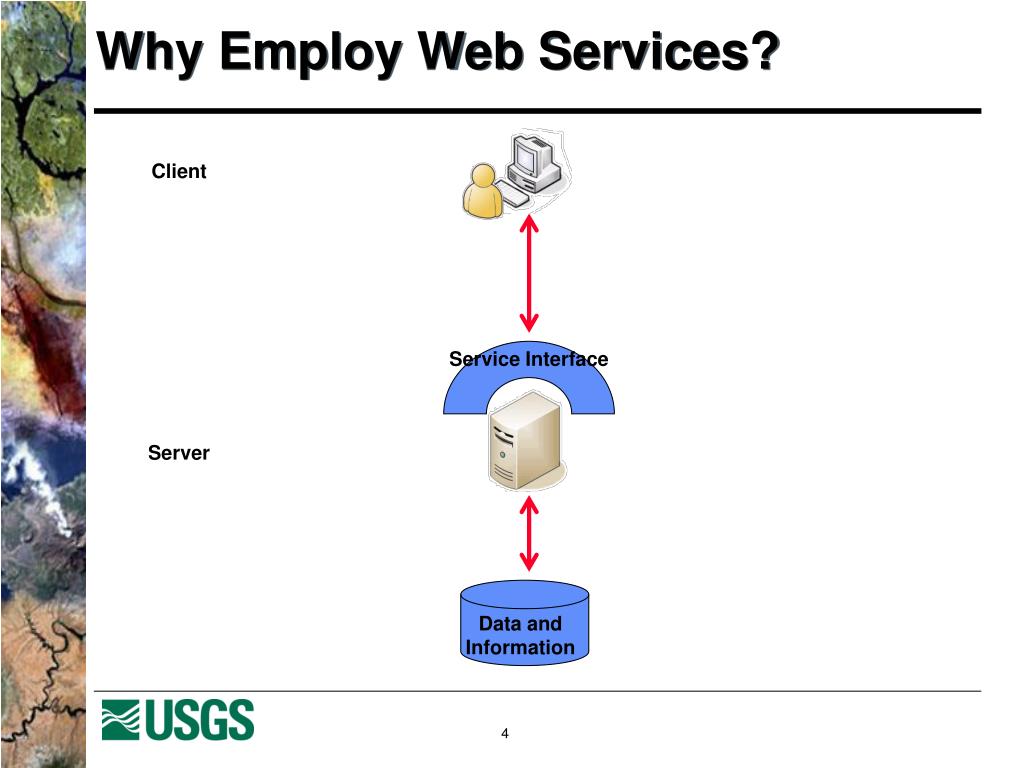 Why Employ Web Services?

Client

Service Interface

Server

Data and Information

USGS

4